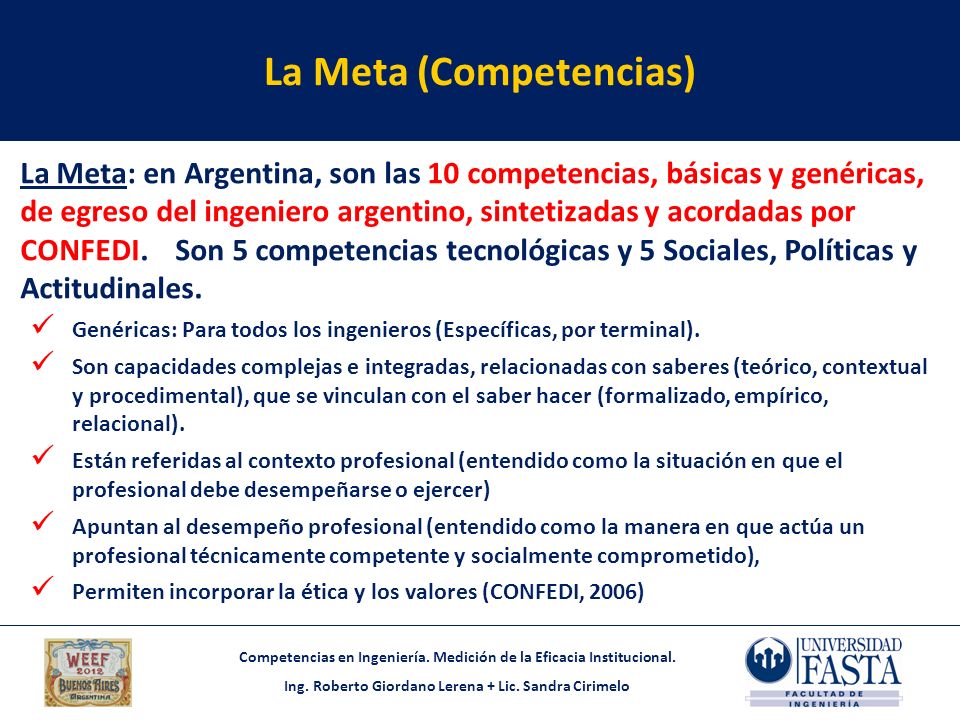 La Meta (Competencias)

La Meta: en Argentina, son las 10 competencias, básicas y genéricas, de egreso del ingeniero argentino, sintetizadas y acordadas por CONFEDI. Son 5 competencias tecnológicas y 5 Sociales, Políticas y Actitudinales.

✓ Genéricas: Para todos los ingenieros (Específicas, por terminal).

✓ Son capacidades complejas e integradas, relacionadas con saberes (teórico, contextual y procedimental), que se vinculan con el saber hacer (formalizado, empírico, relacional).

✓ Están referidas al contexto profesional (entendido como la situación en que el profesional debe desempeñarse o ejercer)

✓ Apuntan al desempeño profesional (entendido como la manera en que actúa un profesional técnicamente competente y socialmente comprometido),

✓ Permiten incorporar la ética y los valores (CONFEDI, 2006)

WEEF 2012 BUENOS AIRES ARGENTINA

Competencias en Ingeniería. Medición de la Eficacia Institucional.

Ing. Roberto Giordano Lerena + Lic. Sandra Cirimelo

UNIVERSIDAD FASTA FACULTAD DE INGENIERÍA